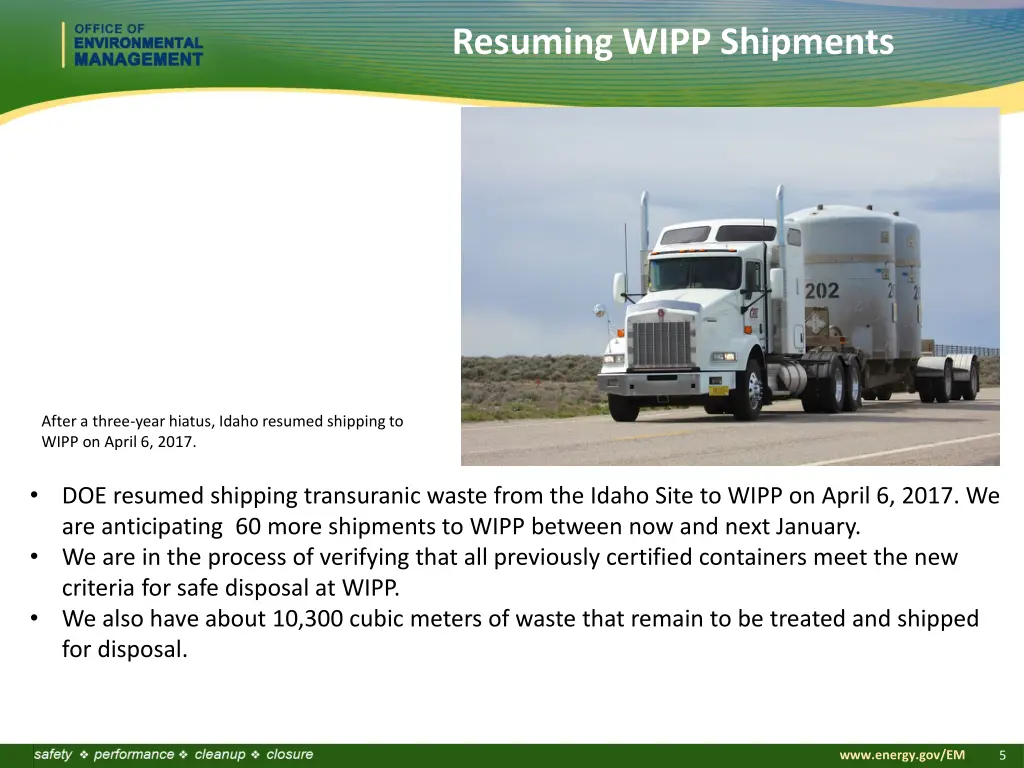 OFFICE OF
ENVIRONMENTAL
MANAGEMENT

Resuming WIPP Shipments

202

After a three-year hiatus, Idaho resumed shipping to WIPP on April 6, 2017.

• DOE resumed shipping transuranic waste from the Idaho Site to WIPP on April 6, 2017. We are anticipating 60 more shipments to WIPP between now and next January.
• We are in the process of verifying that all previously certified containers meet the new criteria for safe disposal at WIPP.
• We also have about 10,300 cubic meters of waste that remain to be treated and shipped for disposal.

safety ❖ performance ❖ cleanup ❖ closure

www.energy.gov/EM 5